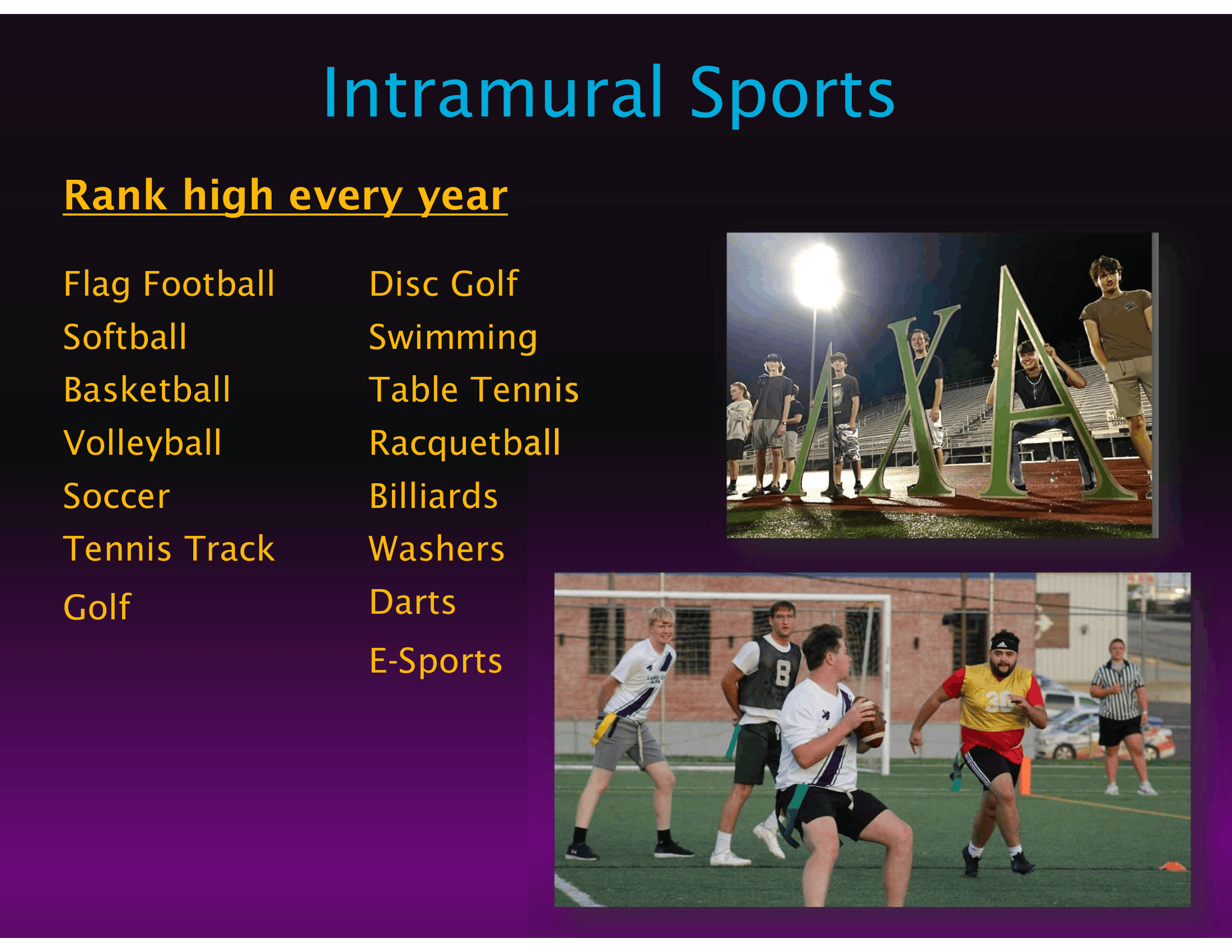 Intramural Sports

Rank high every year

Flag Football
Softball
Basketball
Volleyball
Soccer
Tennis Track
Golf

Disc Golf
Swimming
Table Tennis
Racquetball
Billiards
Washers
Darts
E-Sports

ΛΧΑ

8

30